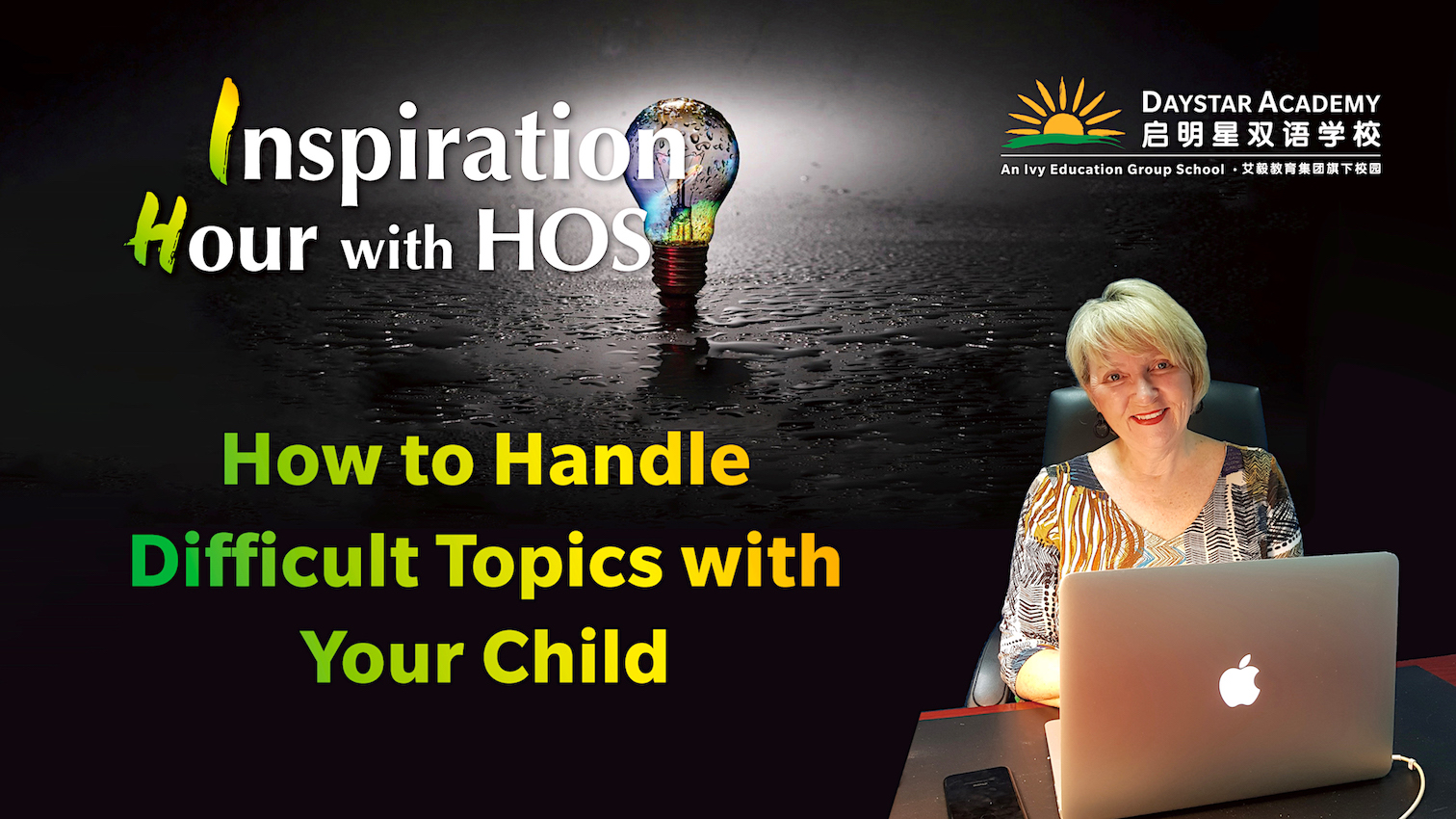 Inspiration Hour with HOS

DAYSTAR ACADEMY
启明星双语学校
An Ivy Education Group School · 艾毅教育集团旗下校园

How to Handle Difficult Topics with Your Child